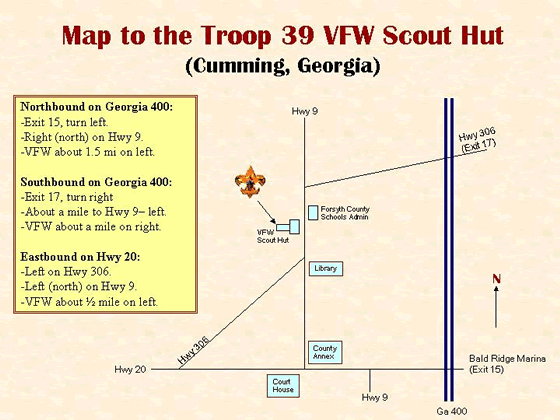 Map to the Troop 39 VFW Scout Hut
(Cumming, Georgia)

Northbound on Georgia 400:
-Exit 15, turn left.
-Right (north) on Hwy 9.
-VFW about 1.5 mi on left.

Southbound on Georgia 400:
-Exit 17, turn right
-About a mile to Hwy 9– left.
-VFW about a mile on right.

Eastbound on Hwy 20:
-Left on Hwy 306.
-Left (north) on Hwy 9.
-VFW about ½ mile on left.

Hwy 9

Hwy 306
(Exit 17)

Forsyth County
Schools Admin

VFW
Scout Hut

Library

N

Hwy 306

County
Annex

Hwy 20

Bald Ridge Marina
(Exit 15)

Court
House

Hwy 9

Ga 400